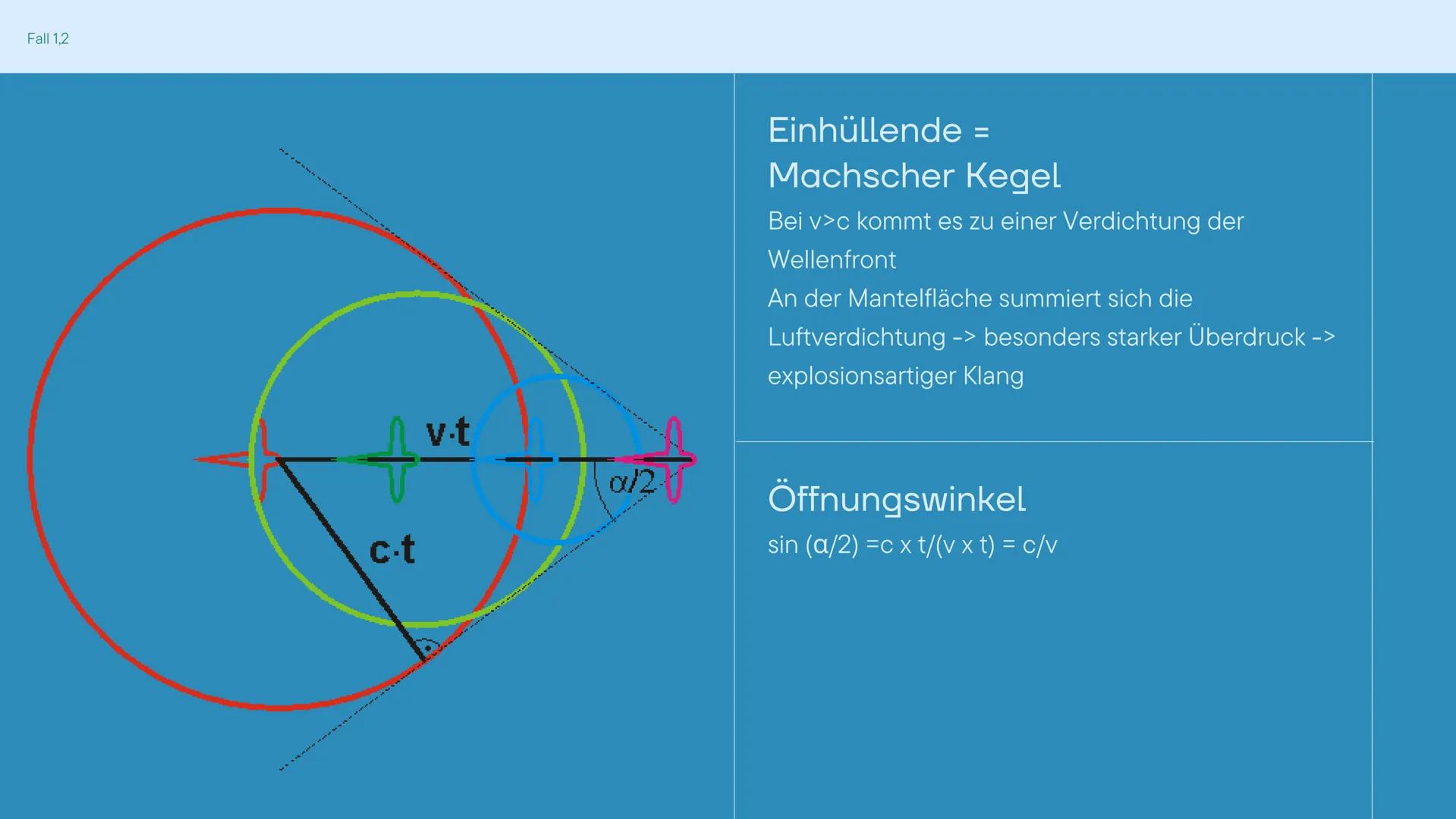 Fall 1,2

$v \cdot t$

$\alpha/2$

$c \cdot t$

Einhüllende =
Machscher Kegel

Bei v>c kommt es zu einer Verdichtung der Wellenfront
An der Mantelfläche summiert sich die Luftverdichtung -> besonders starker Überdruck -> explosionsartiger Klang

Öffnungswinkel

sin (α/2) =c x t/(v x t) = c/v